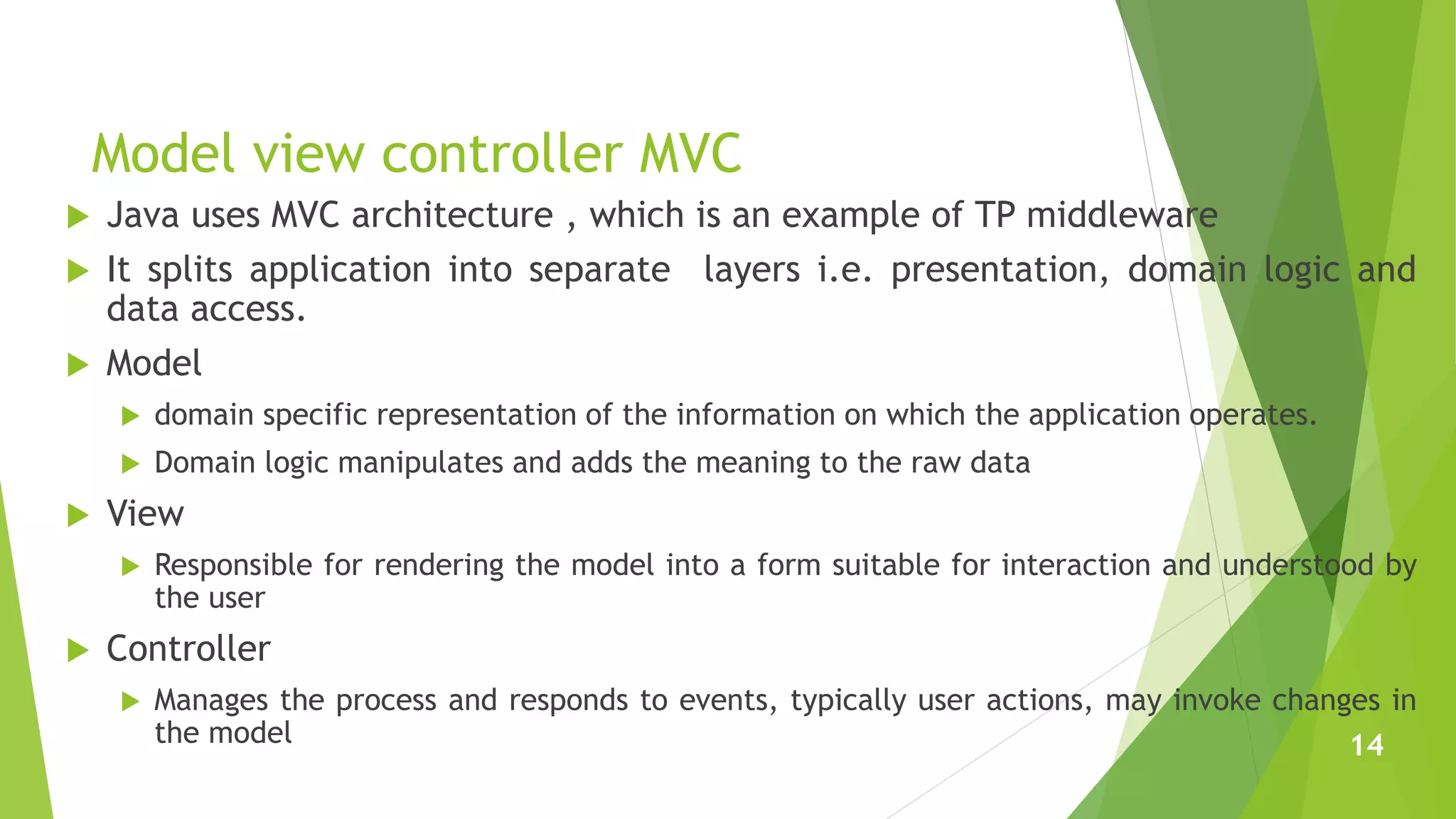 Model view controller MVC

Java uses MVC architecture , which is an example of TP middleware

It splits application into separate layers i.e. presentation, domain logic and data access.

Model

domain specific representation of the information on which the application operates.

Domain logic manipulates and adds the meaning to the raw data

View

Responsible for rendering the model into a form suitable for interaction and understood by the user

Controller

Manages the process and responds to events, typically user actions, may invoke changes in the model

14